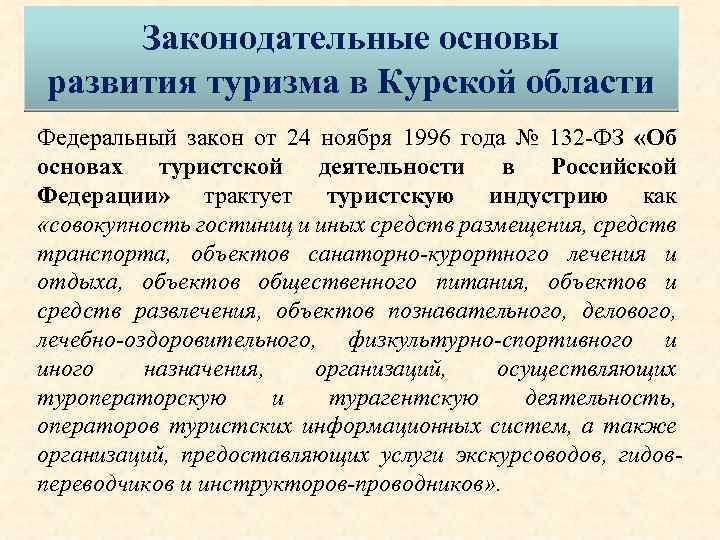 Законодательные основы развития туризма в Курской области

Федеральный закон от 24 ноября 1996 года № 132-ФЗ «Об основах туристской деятельности в Российской Федерации» трактует туристскую индустрию как «совокупность гостиниц и иных средств размещения, средств транспорта, объектов санаторно-курортного лечения и отдыха, объектов общественного питания, объектов и средств развлечения, объектов познавательного, делового, лечебно-оздоровительного, физкультурно-спортивного и иного назначения, организаций, осуществляющих туроператорскую и турагентскую деятельность, операторов туристских информационных систем, а также организаций, предоставляющих услуги экскурсоводов, гидов-переводчиков и инструкторов-проводников».